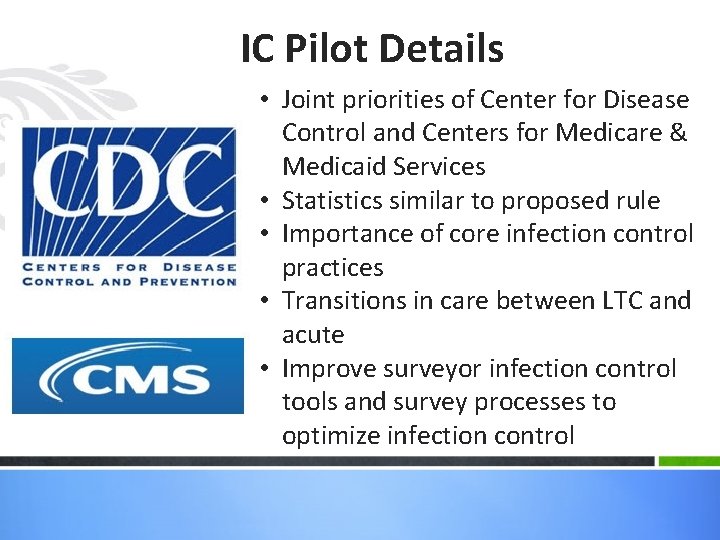 IC Pilot Details

CDC
CENTERS FOR DISEASE CONTROL AND PREVENTION

CMS

• Joint priorities of Center for Disease Control and Centers for Medicare & Medicaid Services
• Statistics similar to proposed rule
• Importance of core infection control practices
• Transitions in care between LTC and acute
• Improve surveyor infection control tools and survey processes to optimize infection control